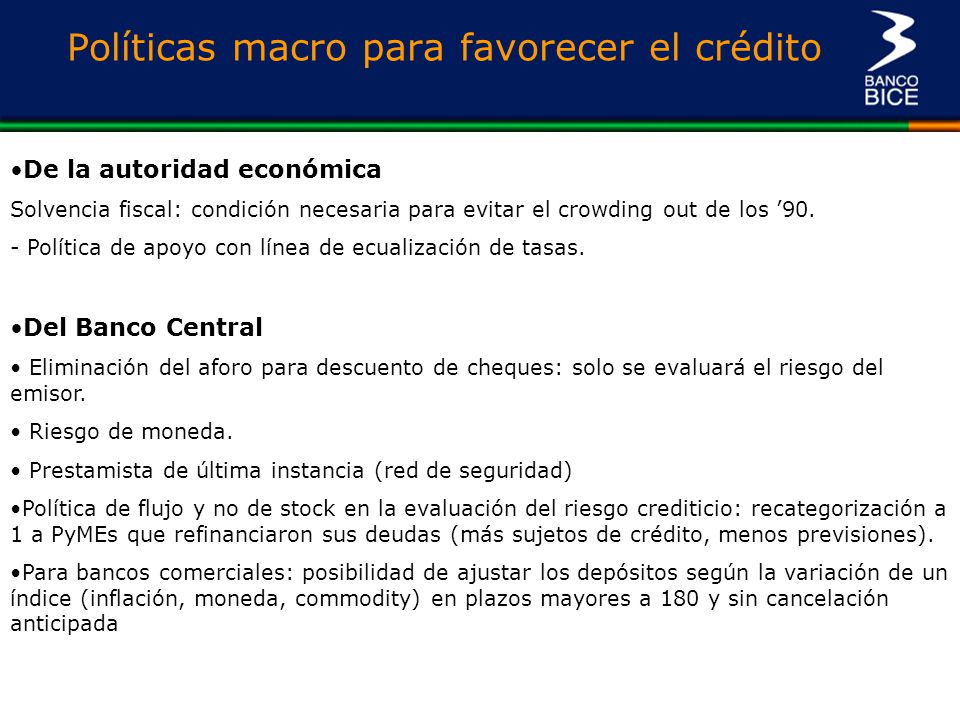 Políticas macro para favorecer el crédito

BANCO BICE

•De la autoridad económica

Solvencia fiscal: condición necesaria para evitar el crowding out de los ’90.

- Política de apoyo con línea de ecualización de tasas.

•Del Banco Central

• Eliminación del aforo para descuento de cheques: solo se evaluará el riesgo del emisor.

• Riesgo de moneda.

• Prestamista de última instancia (red de seguridad)

•Política de flujo y no de stock en la evaluación del riesgo crediticio: recategorización a 1 a PyMEs que refinanciaron sus deudas (más sujetos de crédito, menos previsiones).

•Para bancos comerciales: posibilidad de ajustar los depósitos según la variación de un índice (inflación, moneda, commodity) en plazos mayores a 180 y sin cancelación anticipada